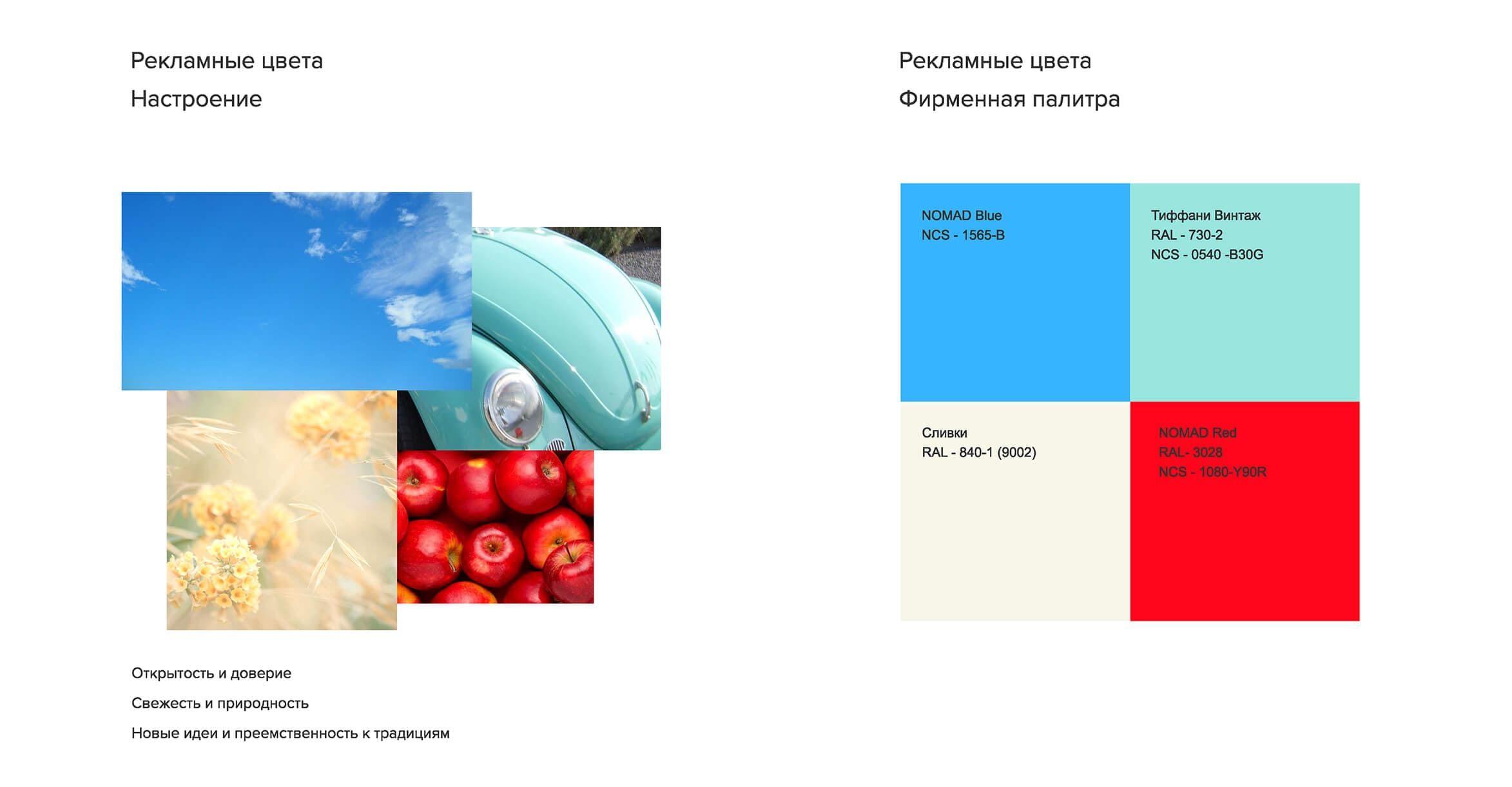 Рекламные цвета
Настроение

Открытость и доверие
Свежесть и природность
Новые идеи и преемственность к традициям

Рекламные цвета
Фирменная палитра

NOMAD Blue
NCS - 1565-B

Тиффани Винтаж
RAL - 730-2
NCS - 0540 -B30G

Сливки
RAL - 840-1 (9002)

NOMAD Red
RAL- 3028
NCS - 1080-Y90R